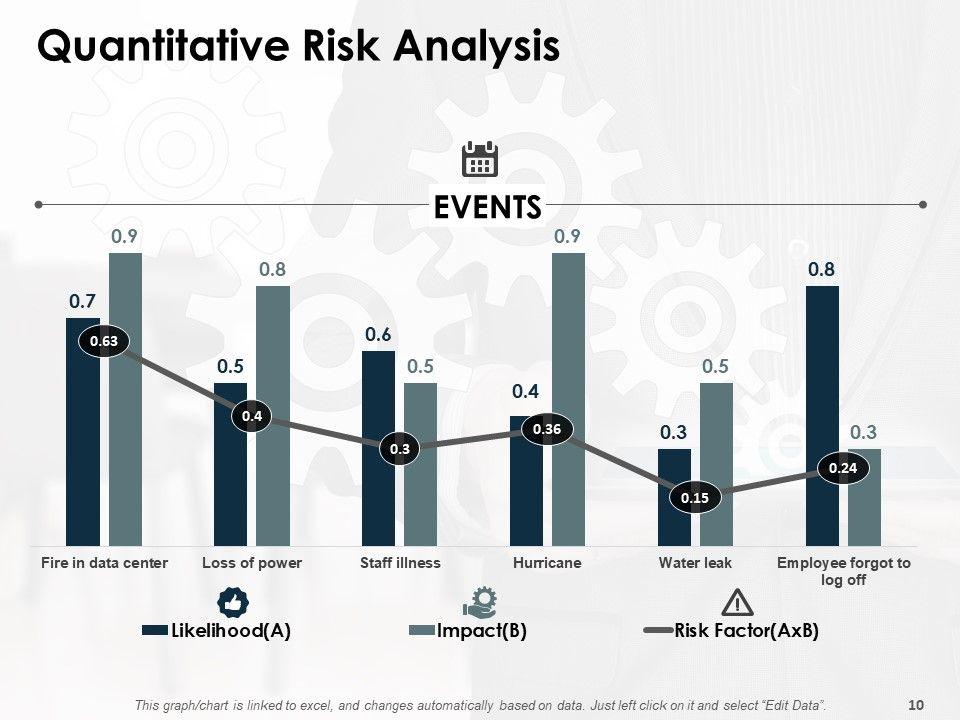 Quantitative Risk Analysis

EVENTS

0.7
0.9
0.63
0.5
0.8
0.4
0.6
0.5
0.3
0.4
0.9
0.36
0.3
0.5
0.15
0.8
0.3
0.24

Fire in data center
Loss of power
Staff illness
Hurricane
Water leak
Employee forgot to log off

Likelihood(A)
Impact(B)
Risk Factor(AxB)

This graph/chart is linked to excel, and changes automatically based on data. Just left click on it and select "Edit Data".
10